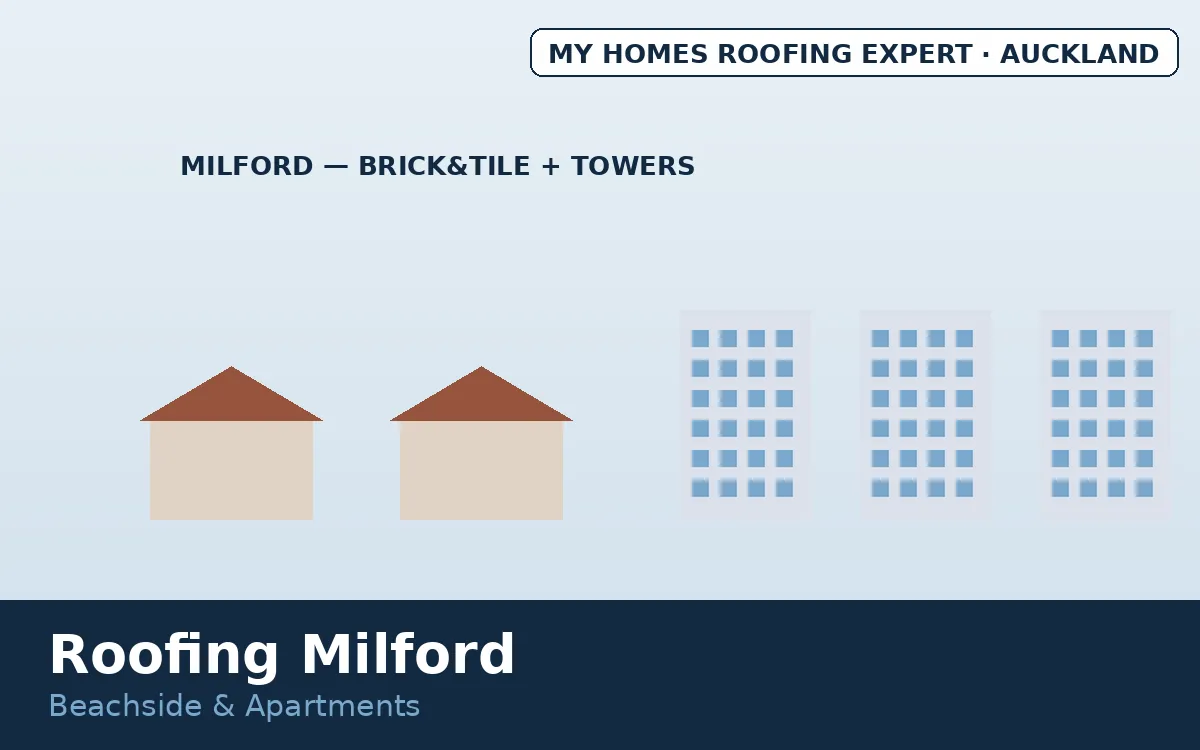 MY HOMES ROOFING EXPERT · AUCKLAND

MILFORD — BRICK&TILE + TOWERS

Roofing Milford

Beachside & Apartments